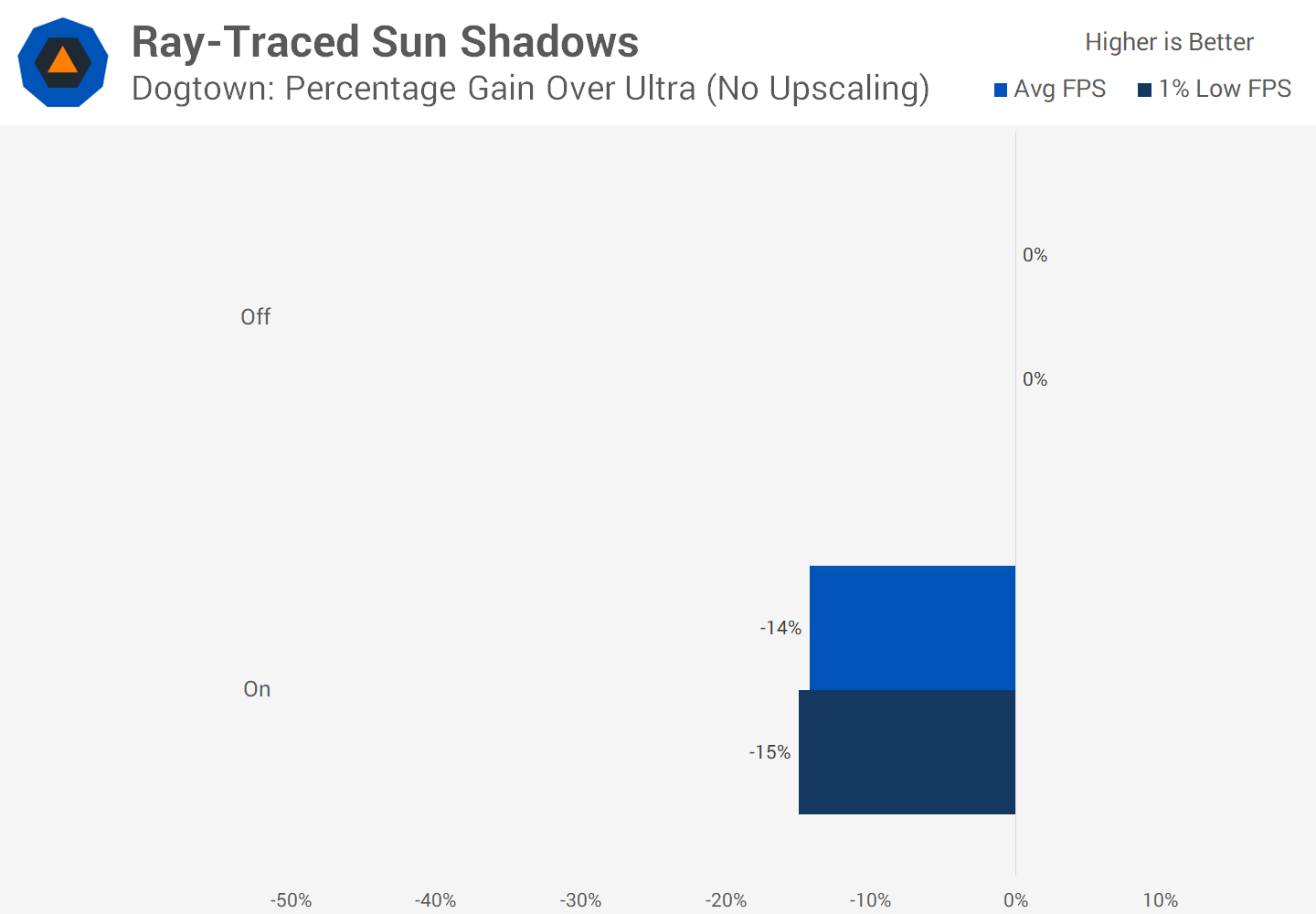 Ray-Traced Sun Shadows
Dogtown: Percentage Gain Over Ultra (No Upscaling)

Higher is Better
Avg FPS
1% Low FPS

Off
0%
0%

On
-14%
-15%

-50%
-40%
-30%
-20%
-10%
0%
10%